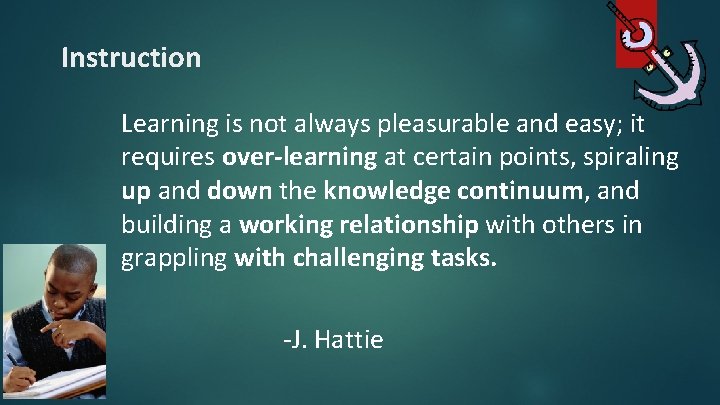 Instruction

Learning is not always pleasurable and easy; it requires over-learning at certain points, spiraling up and down the knowledge continuum, and building a working relationship with others in grappling with challenging tasks.

-J. Hattie